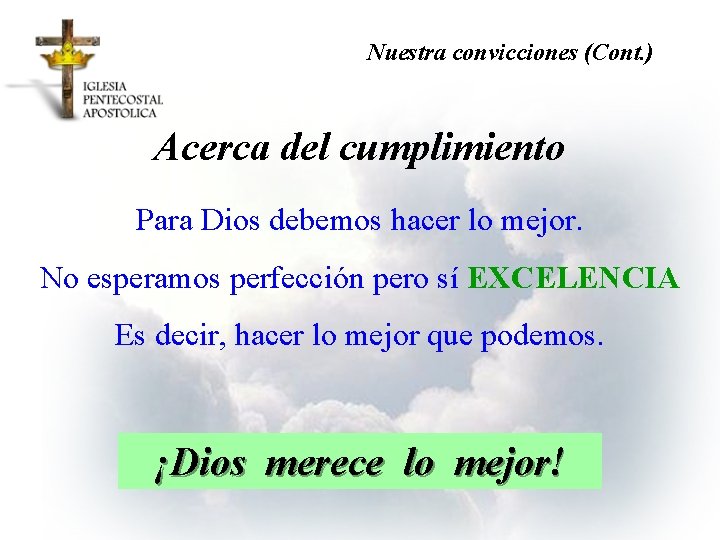 IGLESIA
PENTECOSTAL
APOSTOLICA

Nuestra convicciones (Cont.)

Acerca del cumplimiento

Para Dios debemos hacer lo mejor.

No esperamos perfección pero sí EXCELENCIA

Es decir, hacer lo mejor que podemos.

¡Dios merece lo mejor!